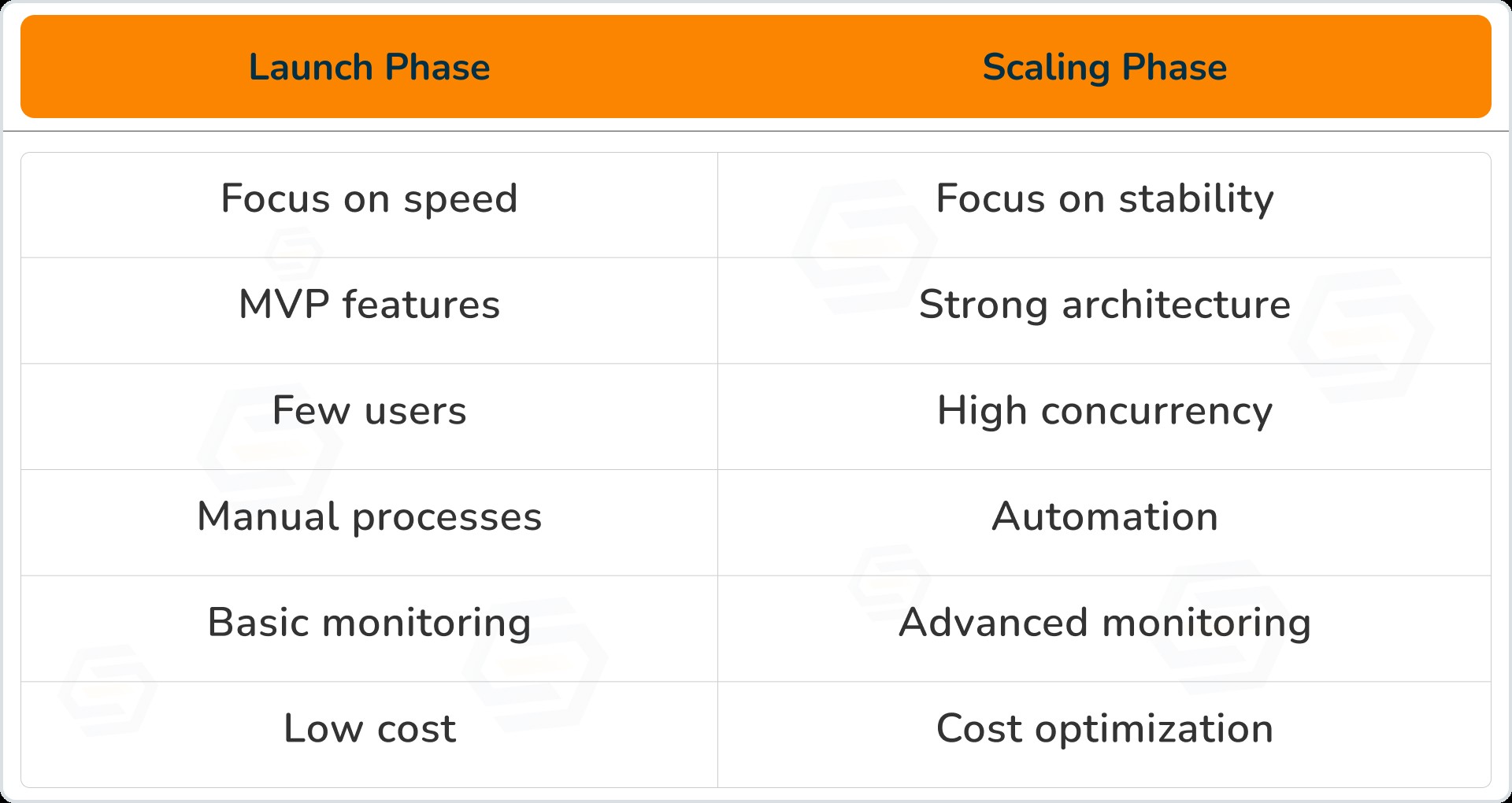 | Launch Phase | Scaling Phase |
|---|---|
| Focus on speed | Focus on stability |
| MVP features | Strong architecture |
| Few users | High concurrency |
| Manual processes | Automation |
| Basic monitoring | Advanced monitoring |
| Low cost | Cost optimization |